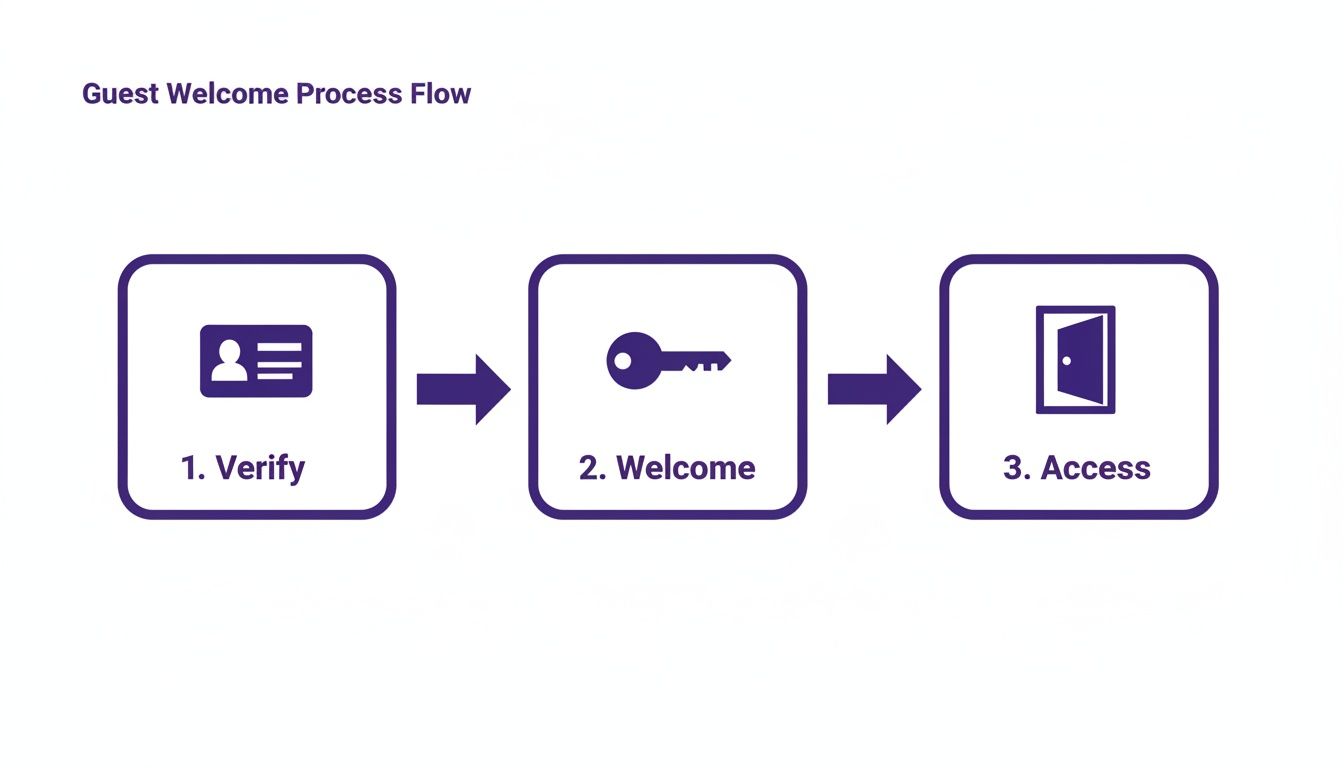 Guest Welcome Process Flow

1. Verify

2. Welcome

3. Access